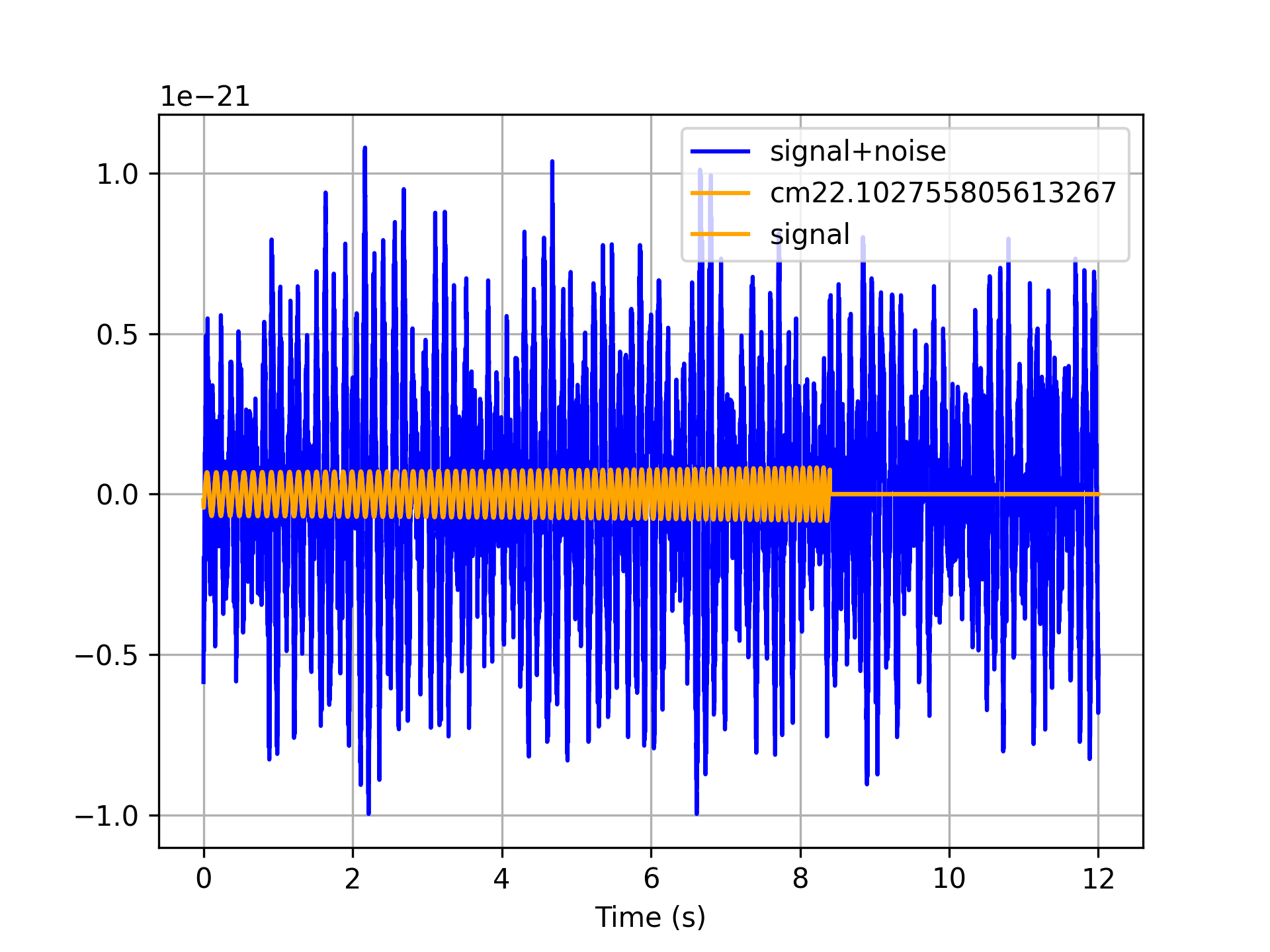 1e−21

signal+noise
cm22.102755805613267
signal

1.0
0.5
0.0
−0.5
−1.0

0
2
4
6
8
10
12

Time (s)